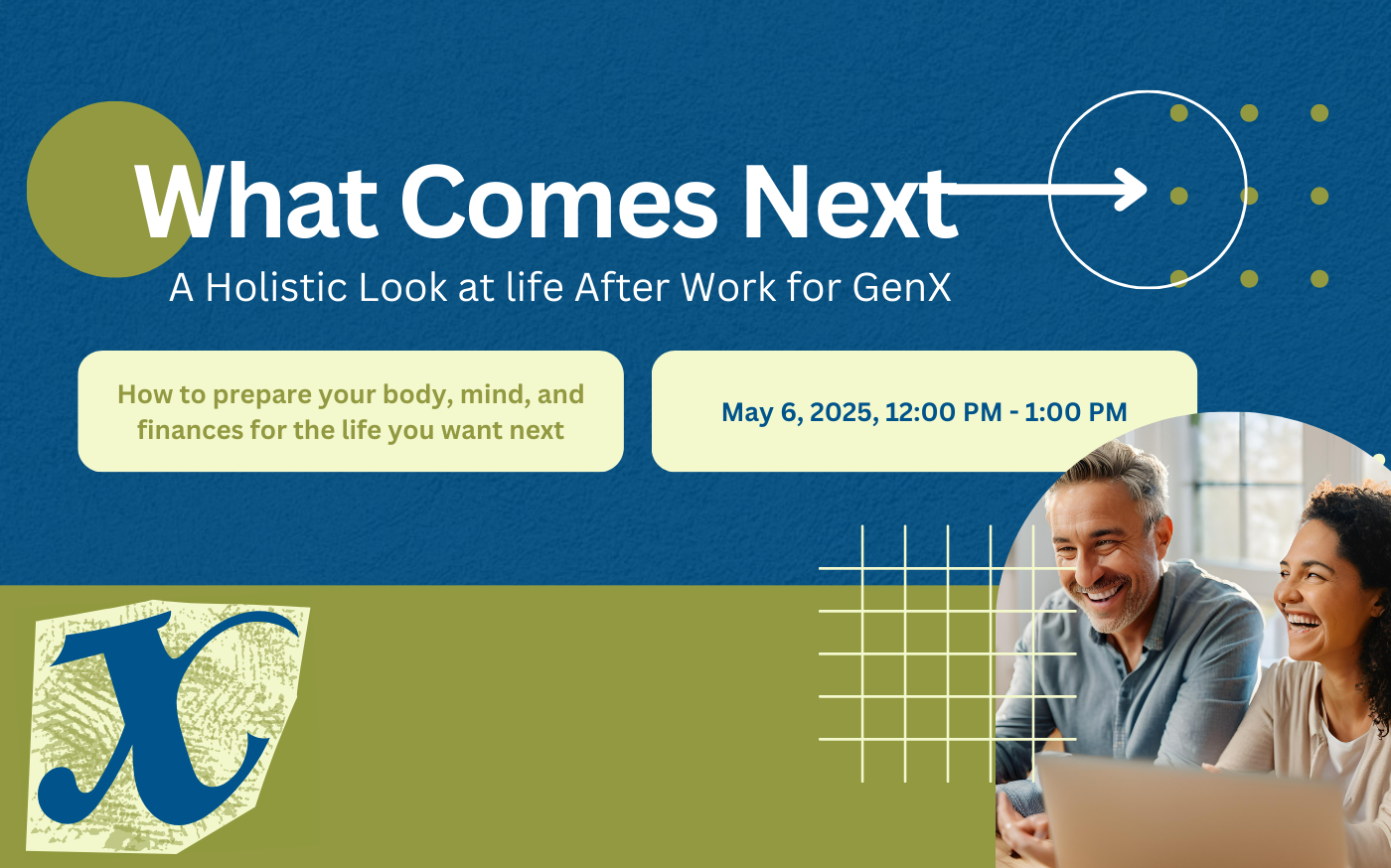 What Comes Next

A Holistic Look at life After Work for GenX

How to prepare your body, mind, and finances for the life you want next

May 6, 2025, 12:00 PM - 1:00 PM

X